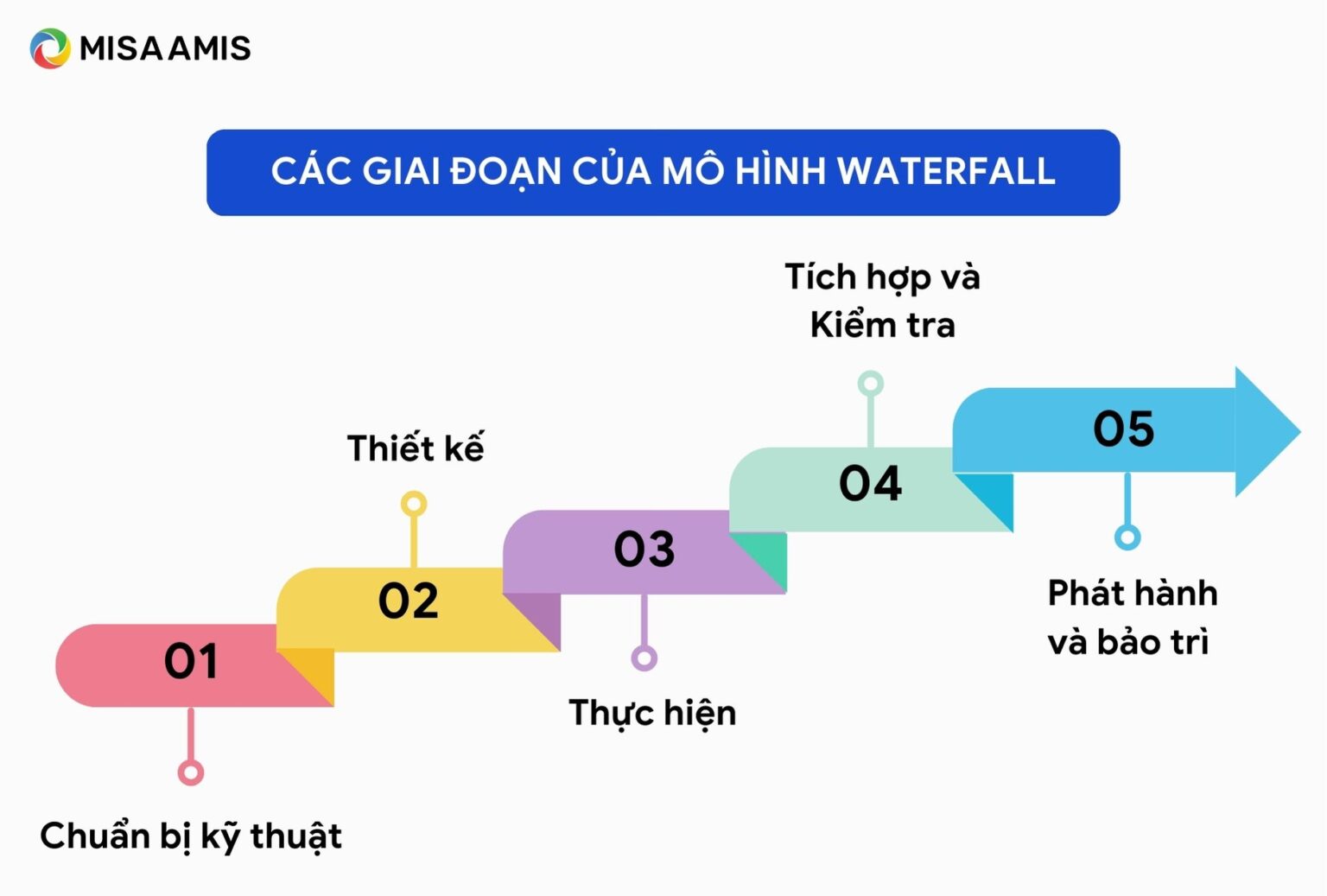 MISA AMIS

CÁC GIAI ĐOẠN CỦA MÔ HÌNH WATERFALL

01
Chuẩn bị kỹ thuật

02
Thiết kế

03
Thực hiện

04
Tích hợp và Kiểm tra

05
Phát hành và bảo trì